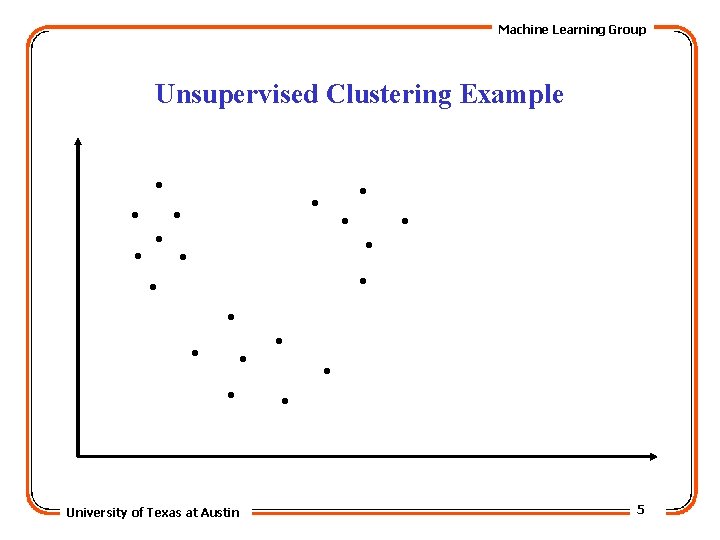 Machine Learning Group

Unsupervised Clustering Example

University of Texas at Austin

5